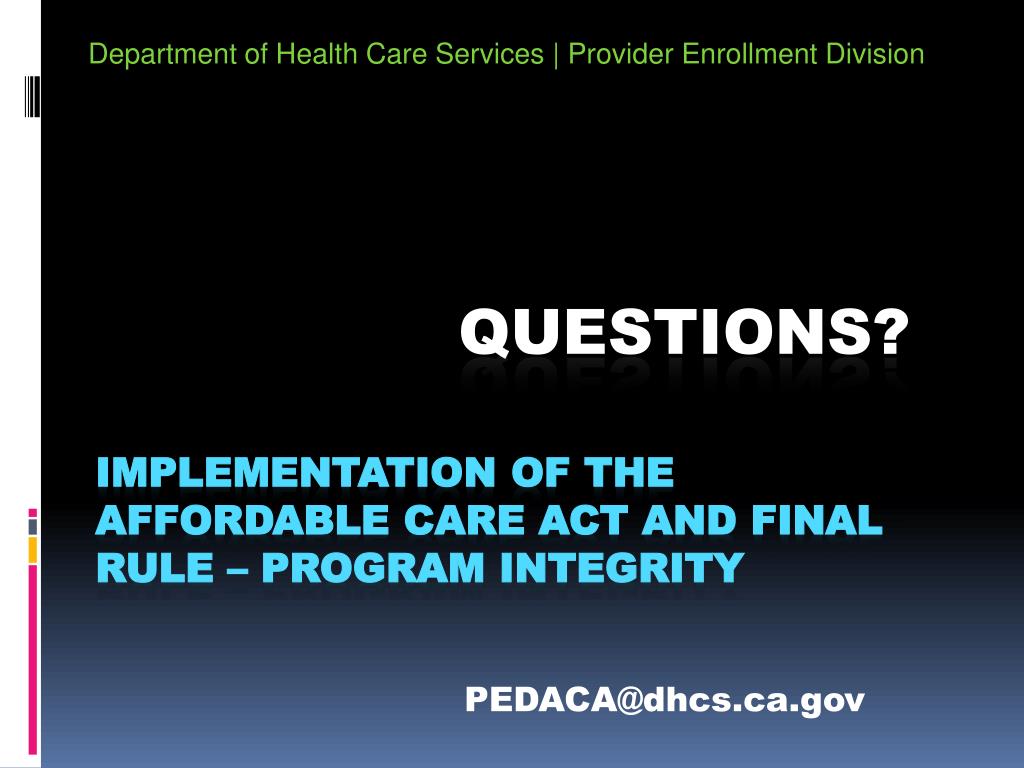 Department of Health Care Services | Provider Enrollment Division

QUESTIONS?

IMPLEMENTATION OF THE AFFORDABLE CARE ACT AND FINAL RULE – PROGRAM INTEGRITY

PEDACA@dhcs.ca.gov